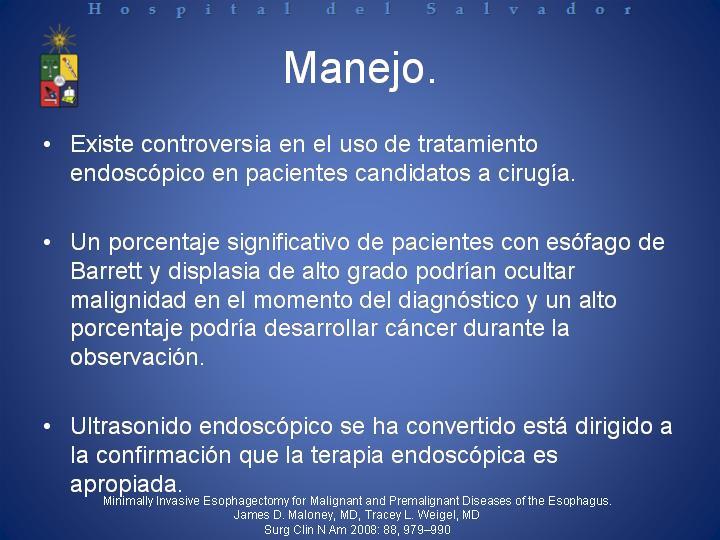 Hospital del Salvador

Manejo.

• Existe controversia en el uso de tratamiento endoscópico en pacientes candidatos a cirugía.

• Un porcentaje significativo de pacientes con esófago de Barrett y displasia de alto grado podrían ocultar malignidad en el momento del diagnóstico y un alto porcentaje podría desarrollar cáncer durante la observación.

• Ultrasonido endoscópico se ha convertido está dirigido a la confirmación que la terapia endoscópica es apropiada.

Minimally Invasive Esophagectomy for Malignant and Premalignant Diseases of the Esophagus.
James D. Maloney, MD, Tracey L. Weigel, MD
Surg Clin N Am 2008: 88, 979–990